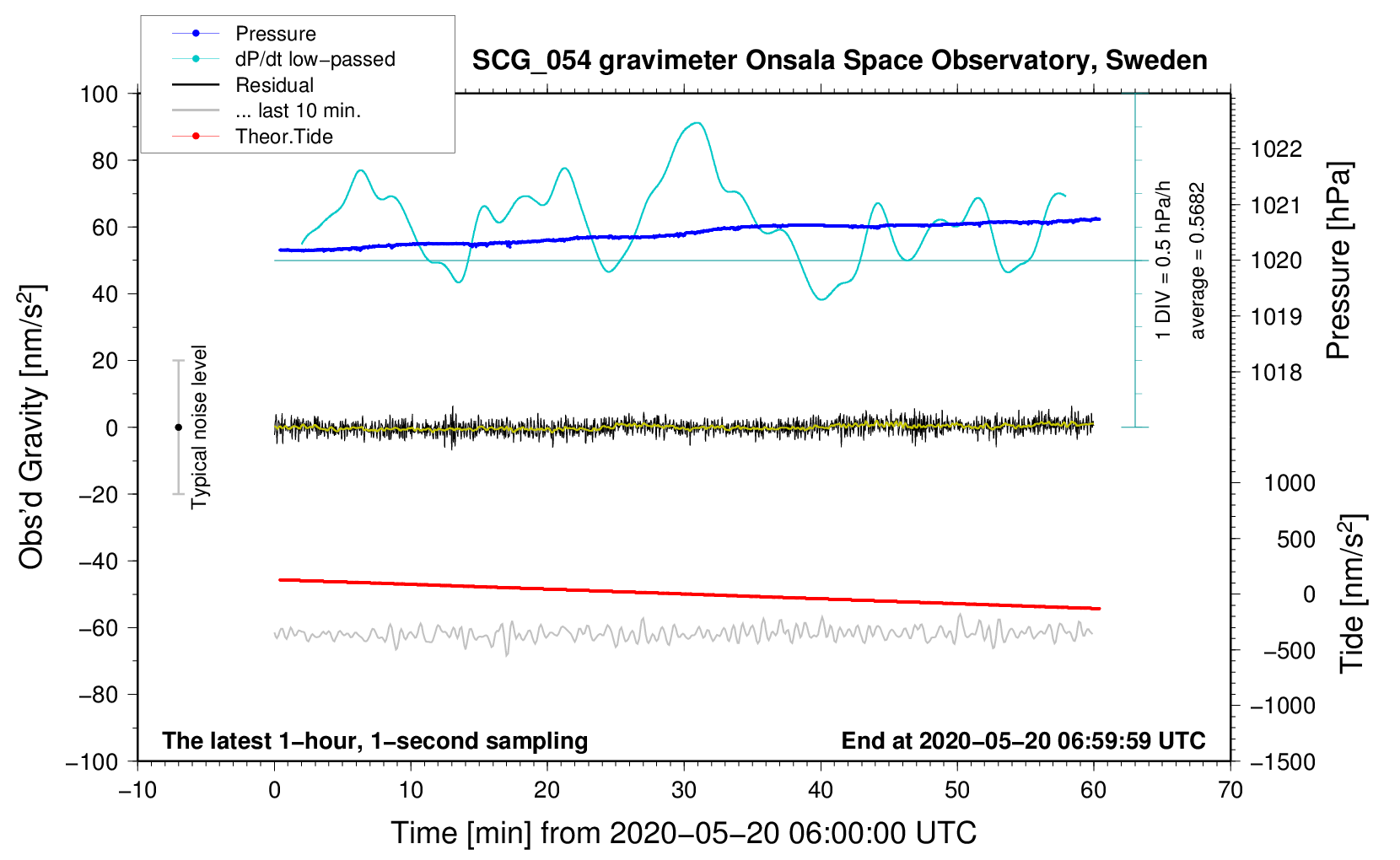 Pressure
dP/dt low−passed
Residual
... last 10 min.
Theor.Tide

SCG_054 gravimeter Onsala Space Observatory, Sweden

100
80
60
40
20
0
−20
−40
−60
−80
−100

Obs'd Gravity [nm/s$^2$]

Typical noise level

1 DIV = 0.5 hPa/h
average = 0.5682

1022
1021
1020
1019
1018

Pressure [hPa]

1000
500
0
−500
−1000
−1500

Tide [nm/s$^2$]

The latest 1−hour, 1−second sampling
End at 2020−05−20 06:59:59 UTC

−10
0
10
20
30
40
50
60
70

Time [min] from 2020−05−20 06:00:00 UTC